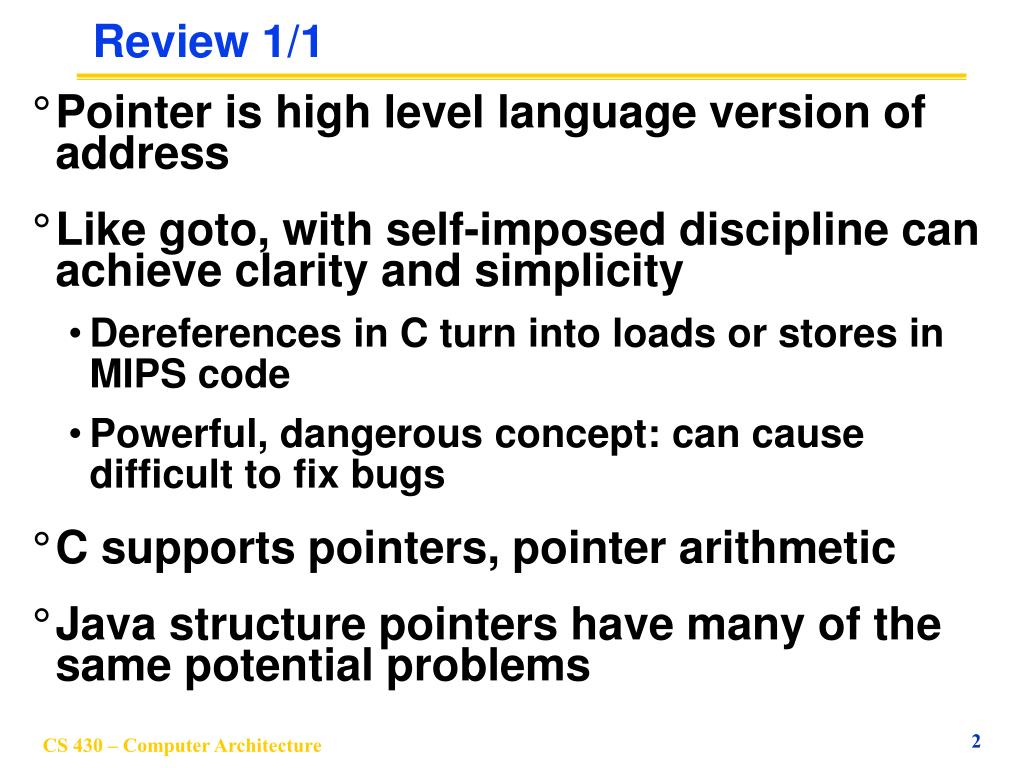 Review 1/1

° Pointer is high level language version of address

° Like goto, with self-imposed discipline can achieve clarity and simplicity

• Dereferences in C turn into loads or stores in MIPS code

• Powerful, dangerous concept: can cause difficult to fix bugs

° C supports pointers, pointer arithmetic

° Java structure pointers have many of the same potential problems

CS 430 – Computer Architecture

2